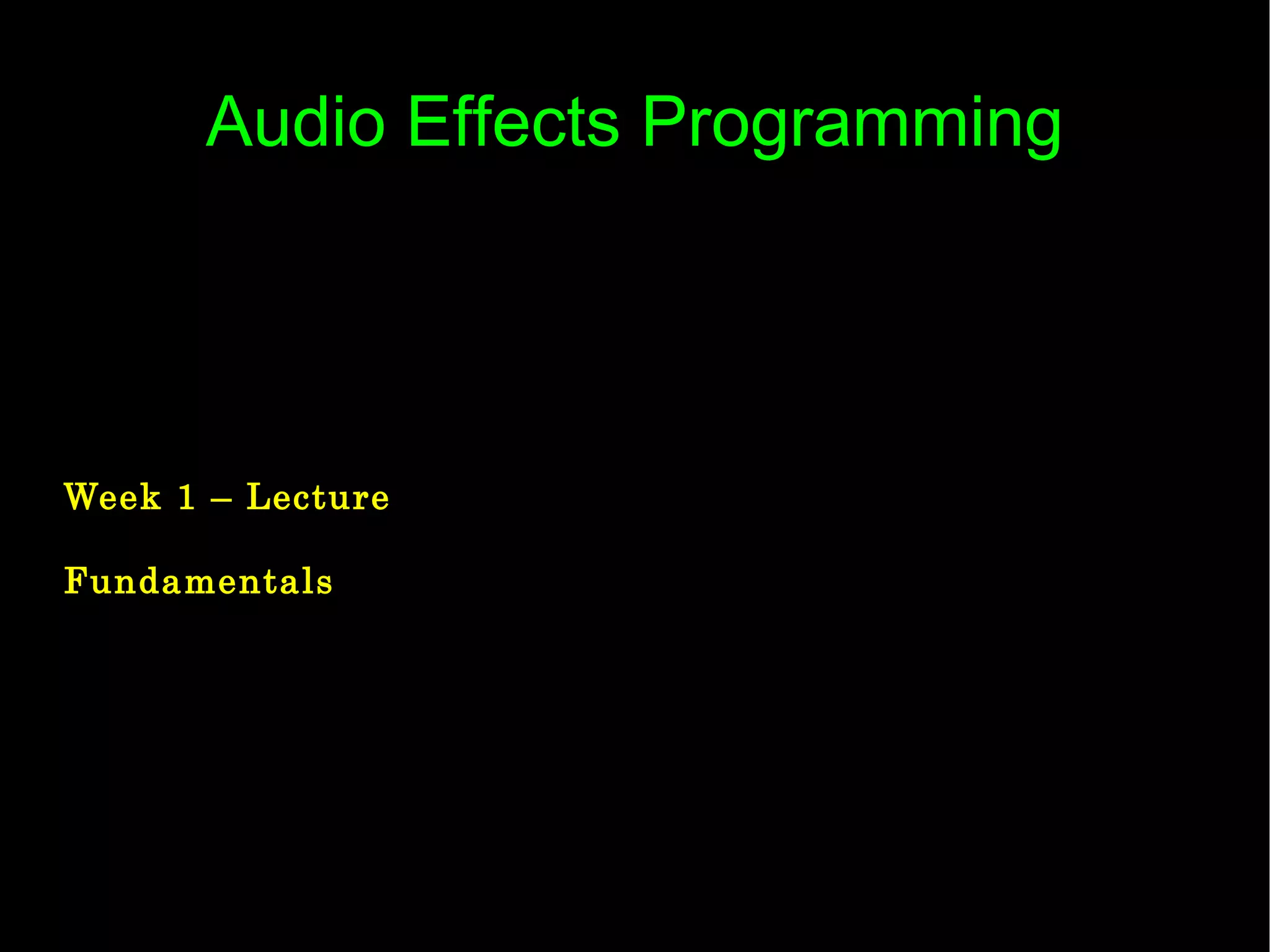 Audio Effects Programming

Week 1 – Lecture

Fundamentals